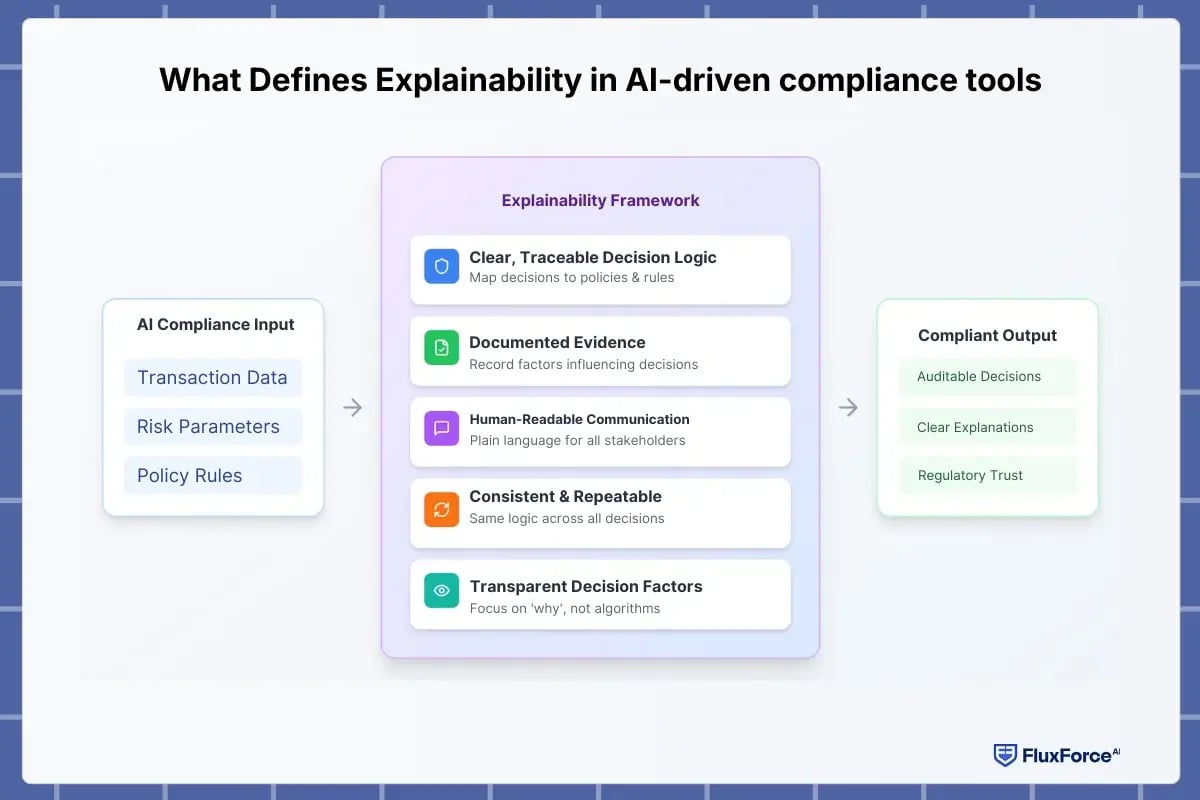 What Defines Explainability in AI-driven compliance tools

AI Compliance Input

Transaction Data

Risk Parameters

Policy Rules

Explainability Framework

Clear, Traceable Decision Logic
Map decisions to policies & rules

Documented Evidence
Record factors influencing decisions

Human-Readable Communication
Plain language for all stakeholders

Consistent & Repeatable
Same logic across all decisions

Transparent Decision Factors
Focus on 'why', not algorithms

Compliant Output

Auditable Decisions

Clear Explanations

Regulatory Trust

FluxForce AI